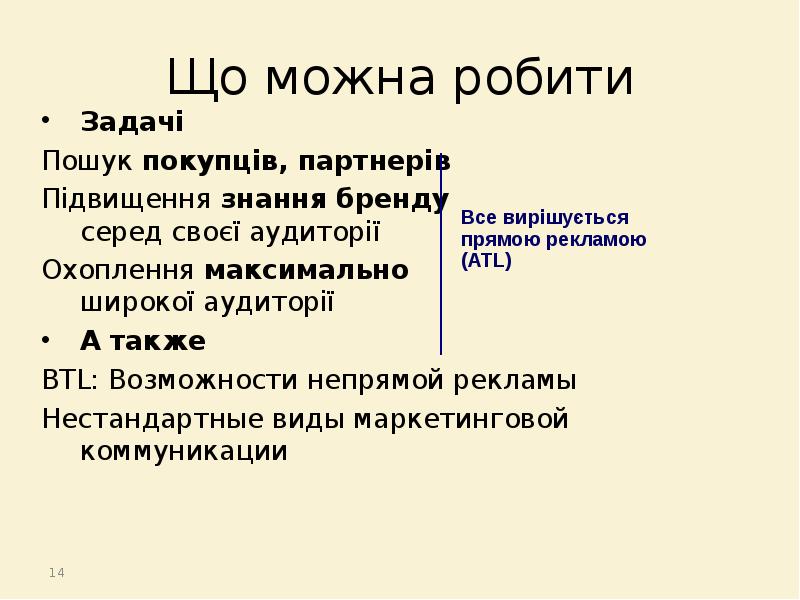 Що можна робити

• Задачі

Пошук покупців, партнерів

Підвищення знання бренду серед своєї аудиторії

Охоплення максимально широкої аудиторії

Все вирішується прямою рекламою (ATL)

• А также

BTL: Возможности непрямой рекламы

Нестандартные виды маркетинговой коммуникации

14